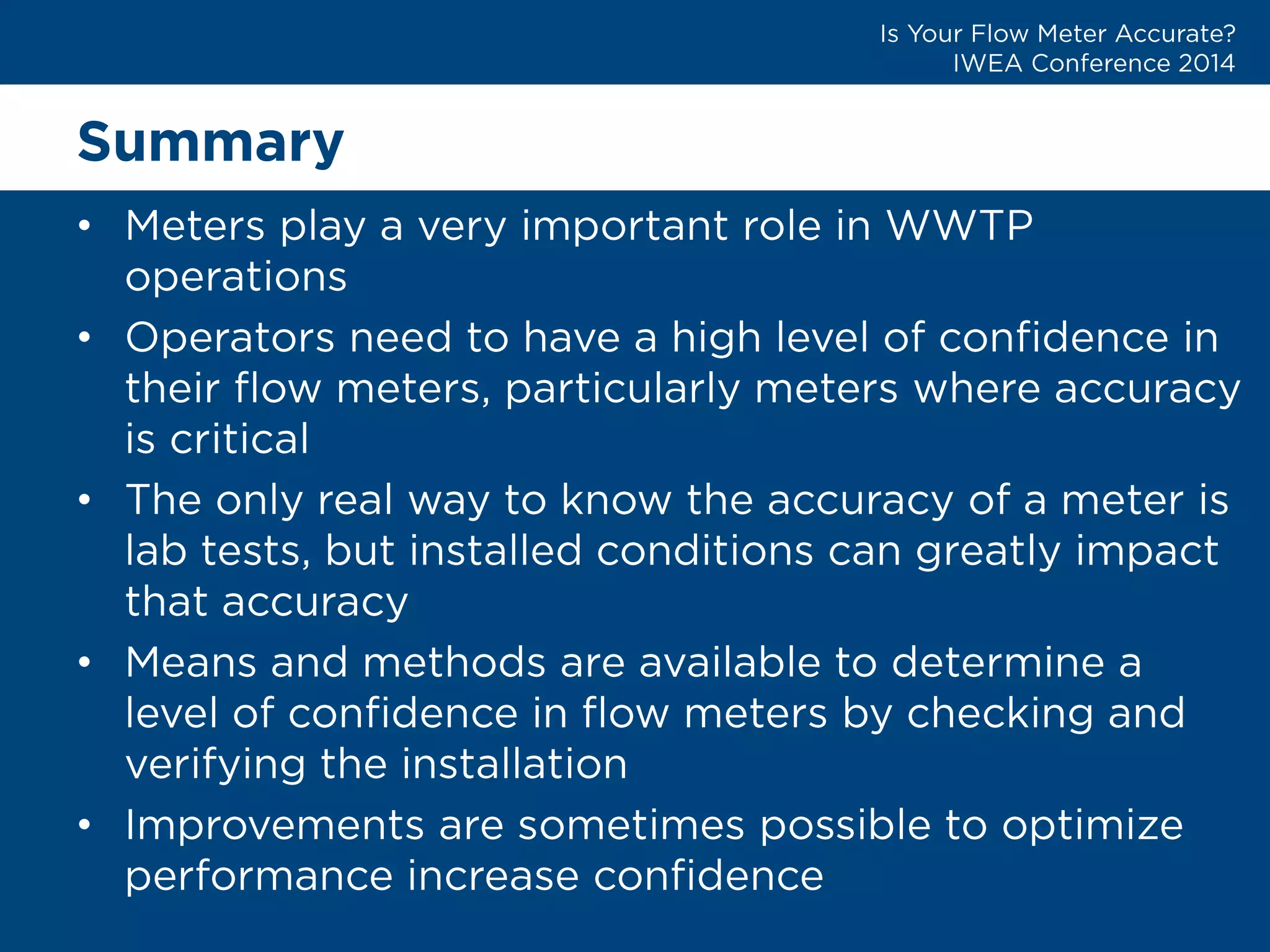 Is Your Flow Meter Accurate?
IWEA Conference 2014

Summary

• Meters play a very important role in WWTP operations
• Operators need to have a high level of confidence in their flow meters, particularly meters where accuracy is critical
• The only real way to know the accuracy of a meter is lab tests, but installed conditions can greatly impact that accuracy
• Means and methods are available to determine a level of confidence in flow meters by checking and verifying the installation
• Improvements are sometimes possible to optimize performance increase confidence